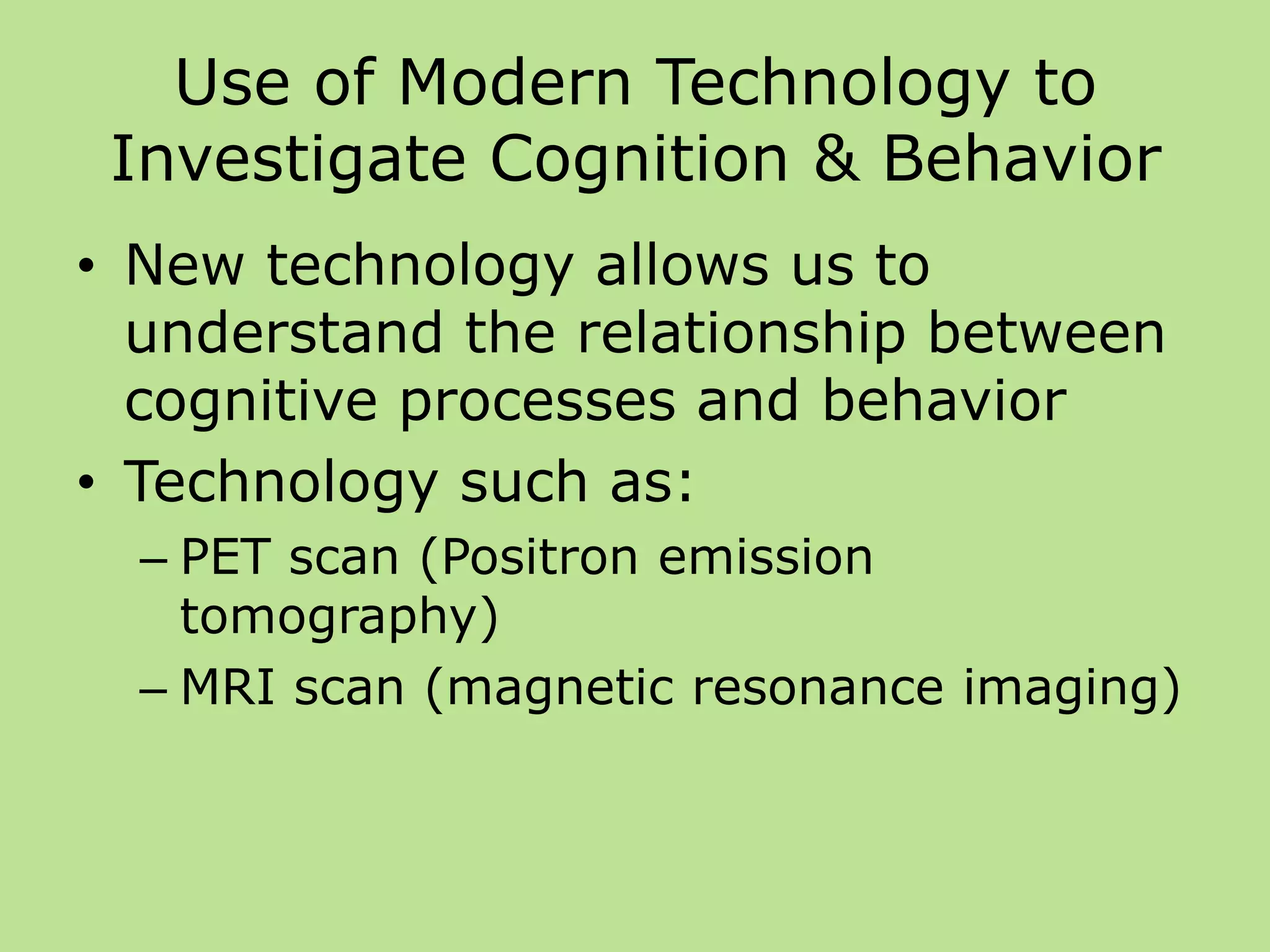 Use of Modern Technology to Investigate Cognition & Behavior

• New technology allows us to understand the relationship between cognitive processes and behavior
• Technology such as:
– PET scan (Positron emission tomography)
– MRI scan (magnetic resonance imaging)